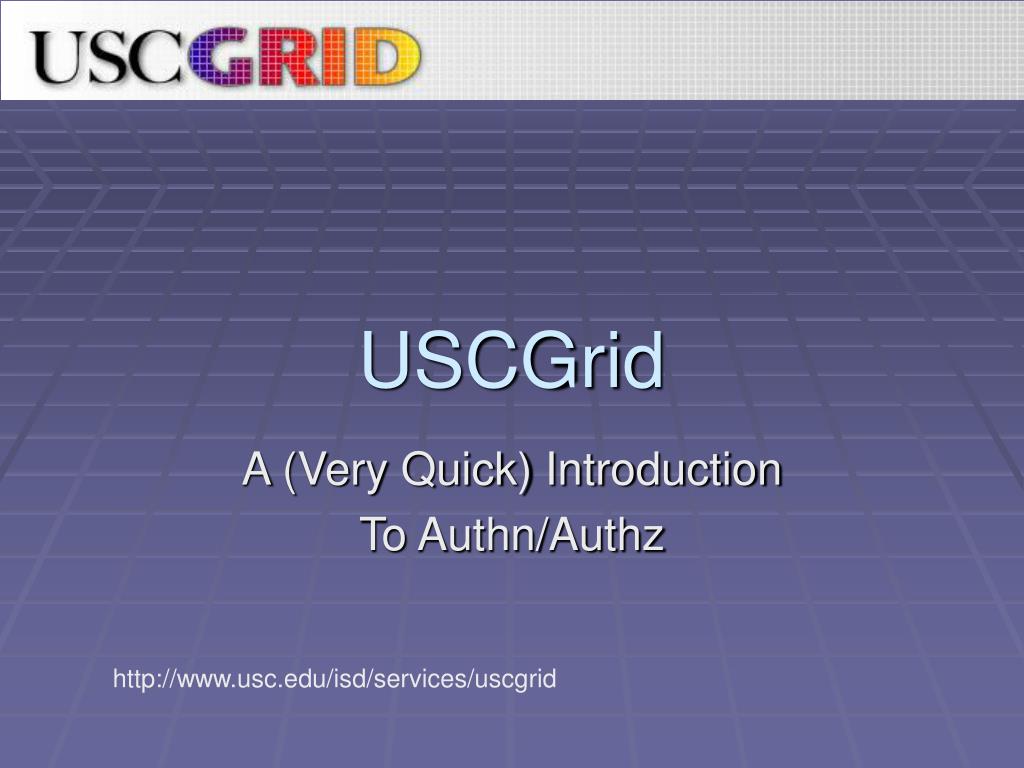 USCGRID

USCGrid

A (Very Quick) Introduction
To Authn/Authz

http://www.usc.edu/isd/services/uscgrid